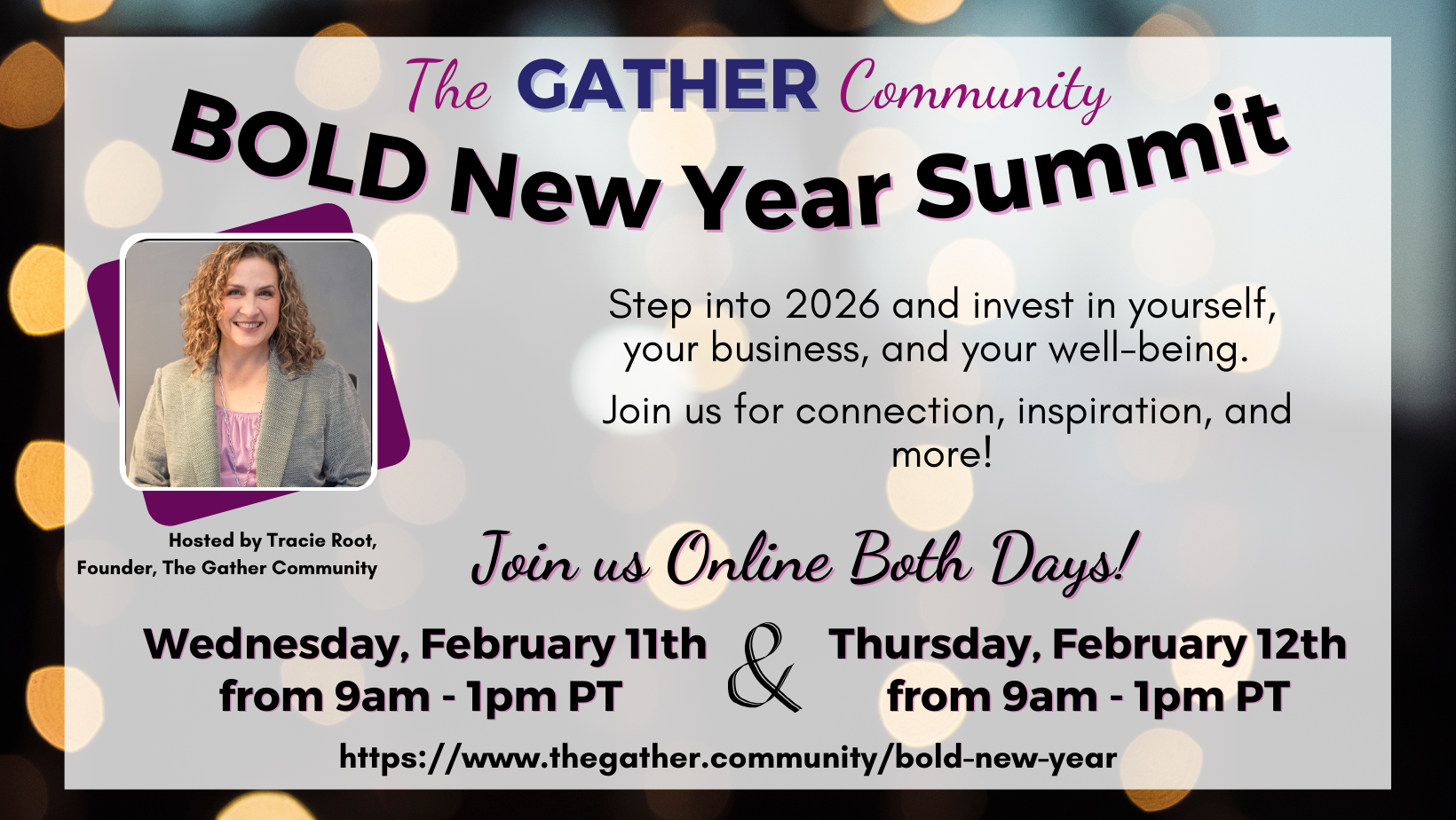 The GATHER Community

BOLD New Year Summit

Step into 2026 and invest in yourself, your business, and your well-being.

Join us for connection, inspiration, and more!

Hosted by Tracie Root, Founder, The Gather Community

Join us Online Both Days!

Wednesday, February 11th from 9am - 1pm PT

&

Thursday, February 12th from 9am - 1pm PT

https://www.thegather.community/bold-new-year